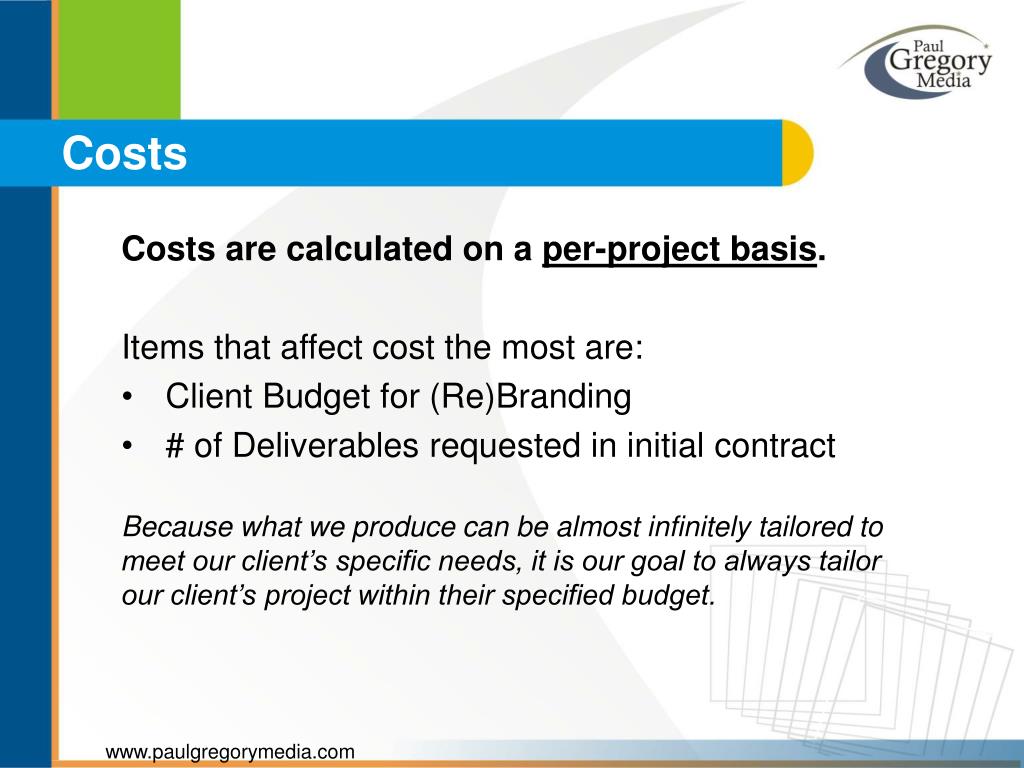 Paul Gregory Media

Costs

Costs are calculated on a per-project basis.

Items that affect cost the most are:
• Client Budget for (Re)Branding
• # of Deliverables requested in initial contract

Because what we produce can be almost infinitely tailored to meet our client's specific needs, it is our goal to always tailor our client's project within their specified budget.

www.paulgregorymedia.com